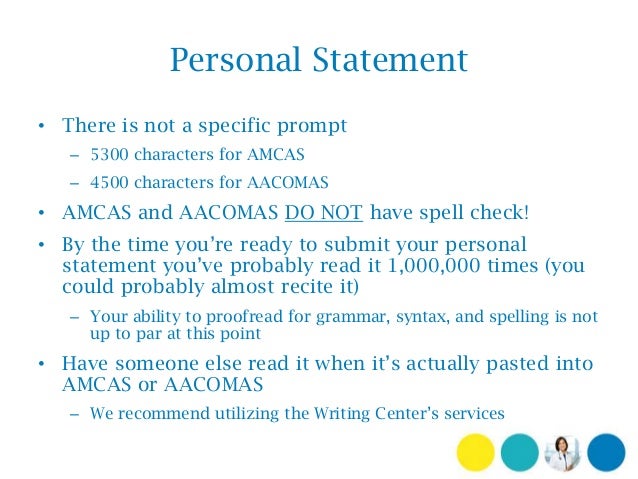 Personal Statement

• There is not a specific prompt
– 5300 characters for AMCAS
– 4500 characters for AACOMAS

• AMCAS and AACOMAS DO NOT have spell check!

• By the time you're ready to submit your personal statement you've probably read it 1,000,000 times (you could probably almost recite it)
– Your ability to proofread for grammar, syntax, and spelling is not up to par at this point

• Have someone else read it when it's actually pasted into AMCAS or AACOMAS
– We recommend utilizing the Writing Center's services